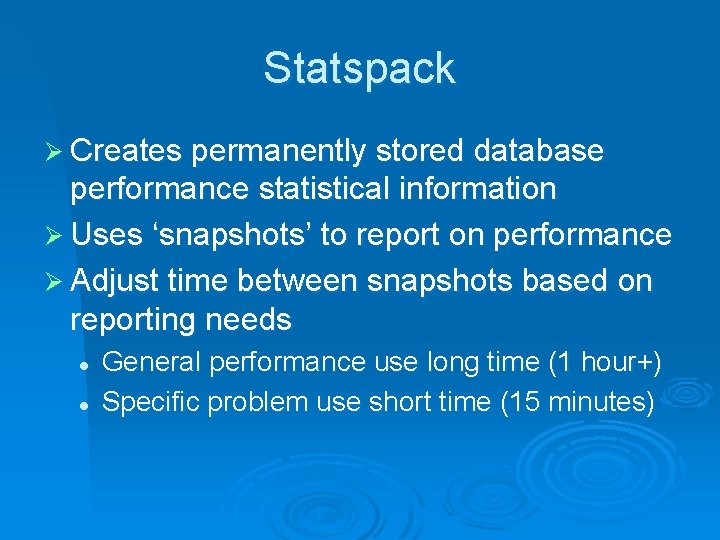 Statspack

➢ Creates permanently stored database performance statistical information

➢ Uses 'snapshots' to report on performance

➢ Adjust time between snapshots based on reporting needs

• General performance use long time (1 hour+)
• Specific problem use short time (15 minutes)